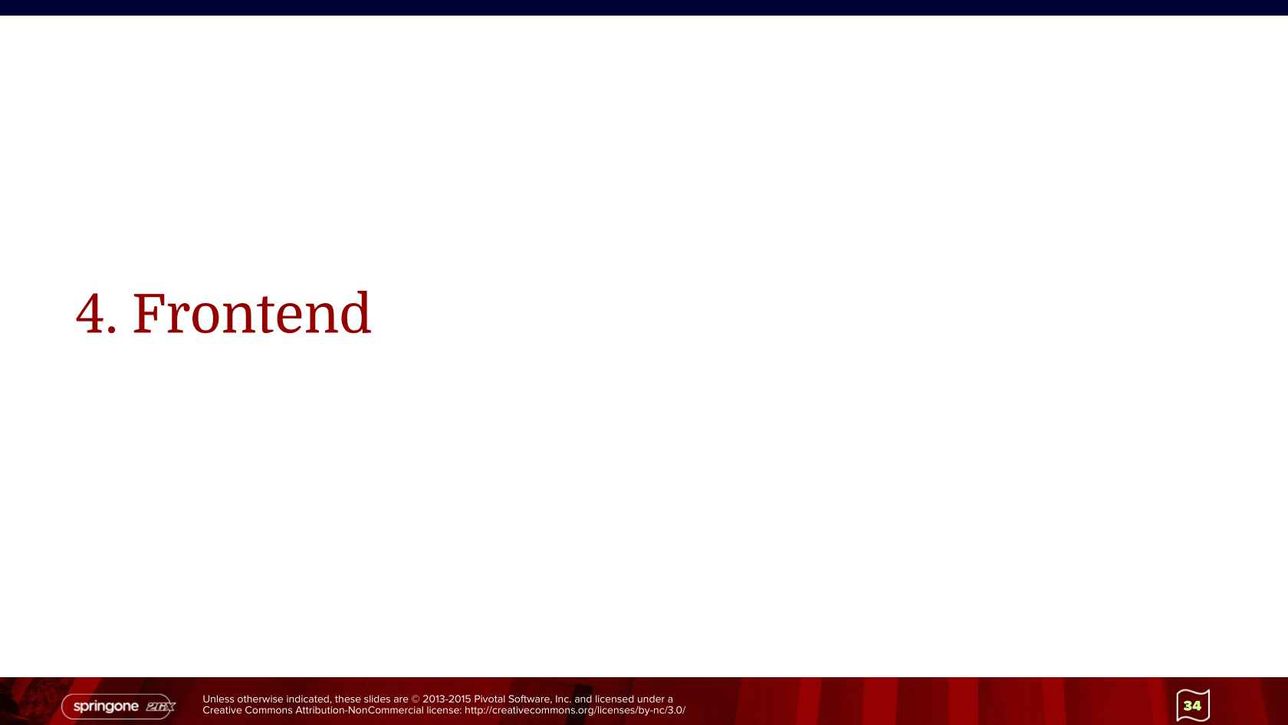 4. Frontend

springone 2GX

Unless otherwise indicated, these slides are © 2013-2015 Pivotal Software, Inc. and licensed under a Creative Commons Attribution-NonCommercial license: http://creativecommons.org/licenses/by-nc/3.0/

34